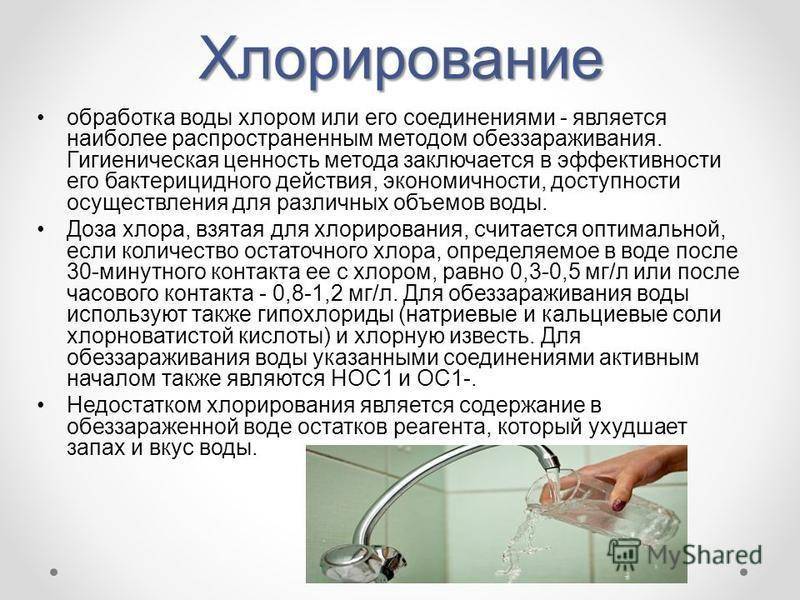 Хлорирование

• обработка воды хлором или его соединениями - является наиболее распространенным методом обеззараживания. Гигиеническая ценность метода заключается в эффективности его бактерицидного действия, экономичности, доступности осуществления для различных объемов воды.

• Доза хлора, взятая для хлорирования, считается оптимальной, если количество остаточного хлора, определяемое в воде после 30-минутного контакта ее с хлором, равно 0,3-0,5 мг/л или после часового контакта - 0,8-1,2 мг/л. Для обеззараживания воды используют также гипохлориды (натриевые и кальциевые соли хлорноватистой кислоты) и хлорную известь. Для обеззараживания воды указанными соединениями активным началом также являются НОС1 и ОС1-.

• Недостатком хлорирования является содержание в обеззараженной воде остатков реагента, который ухудшает запах и вкус воды.

MyShared